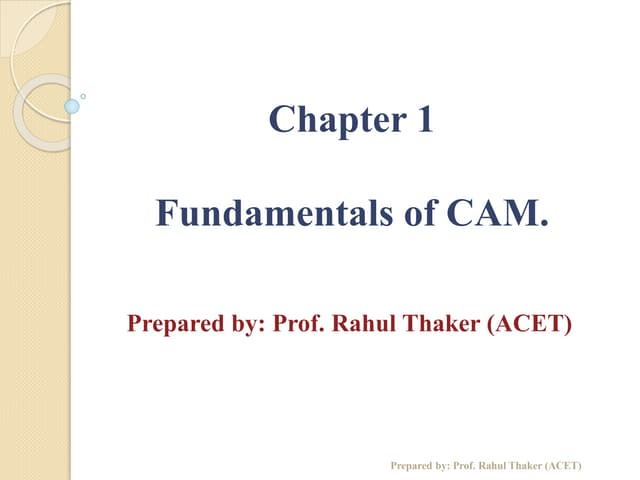 Chapter 1

Fundamentals of CAM.

Prepared by: Prof. Rahul Thaker (ACET)

Prepared by: Prof. Rahul Thaker (ACET)